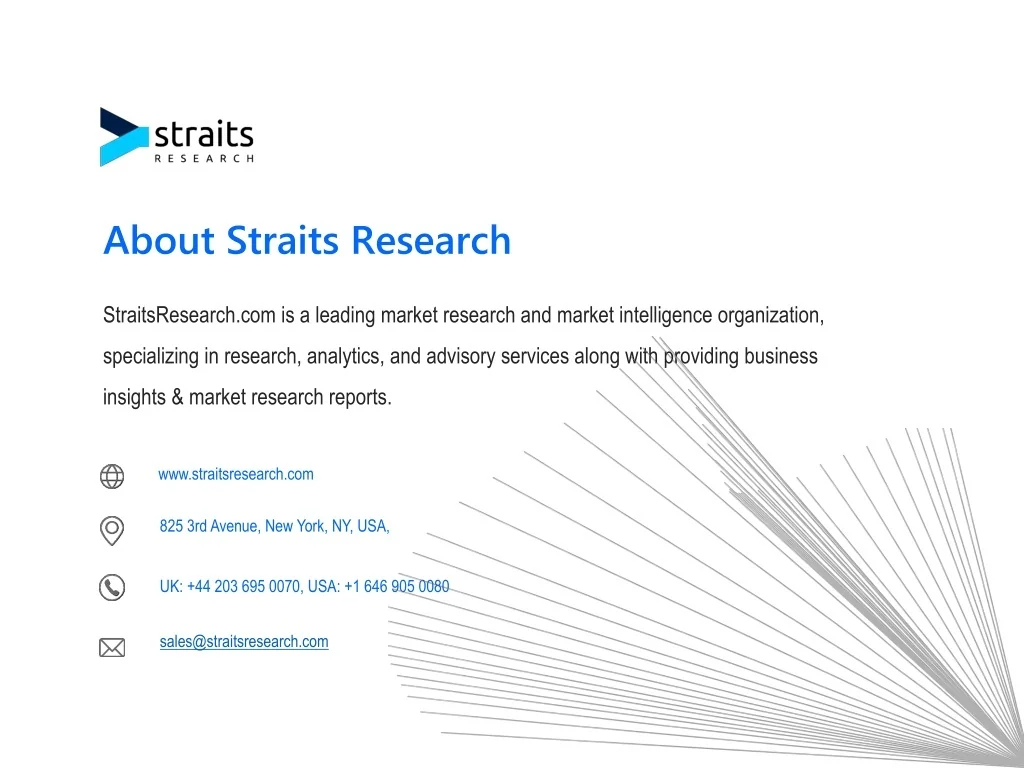 straits
RESEARCH

About Straits Research

StraitsResearch.com is a leading market research and market intelligence organization, specializing in research, analytics, and advisory services along with providing business insights & market research reports.

www.straitsresearch.com

825 3rd Avenue, New York, NY, USA,

UK: +44 203 695 0070, USA: +1 646 905 0080

sales@straitsresearch.com